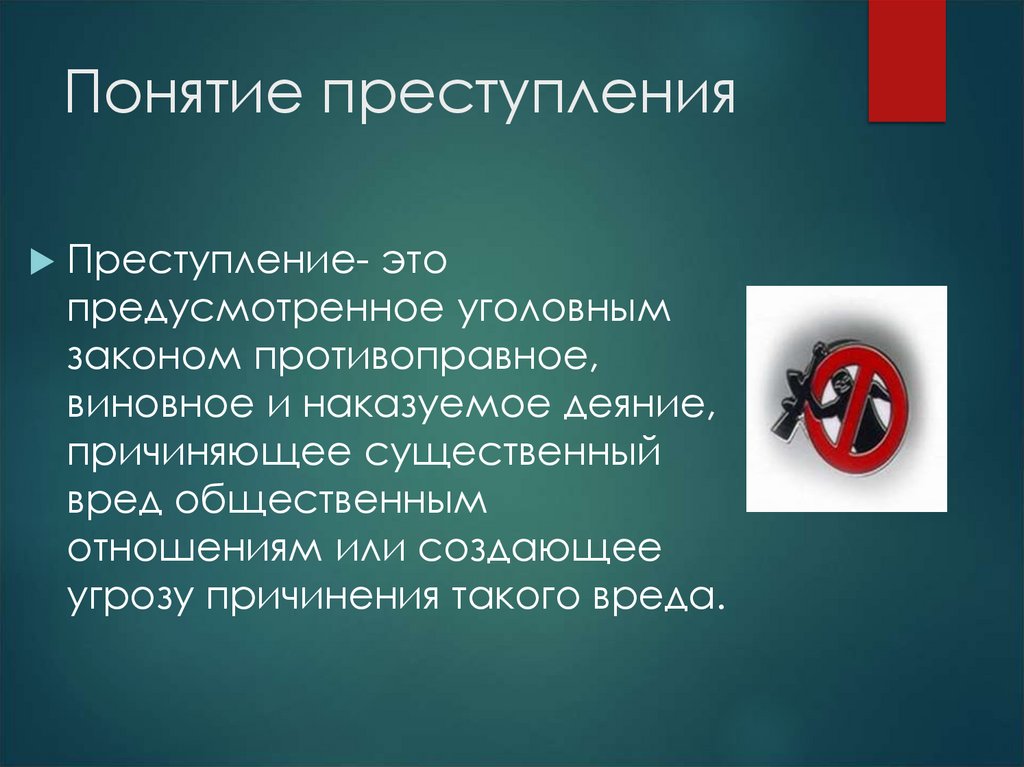 Понятие преступления

Преступление- это предусмотренное уголовным законом противоправное, виновное и наказуемое деяние, причиняющее существенный вред общественным отношениям или создающее угрозу причинения такого вреда.